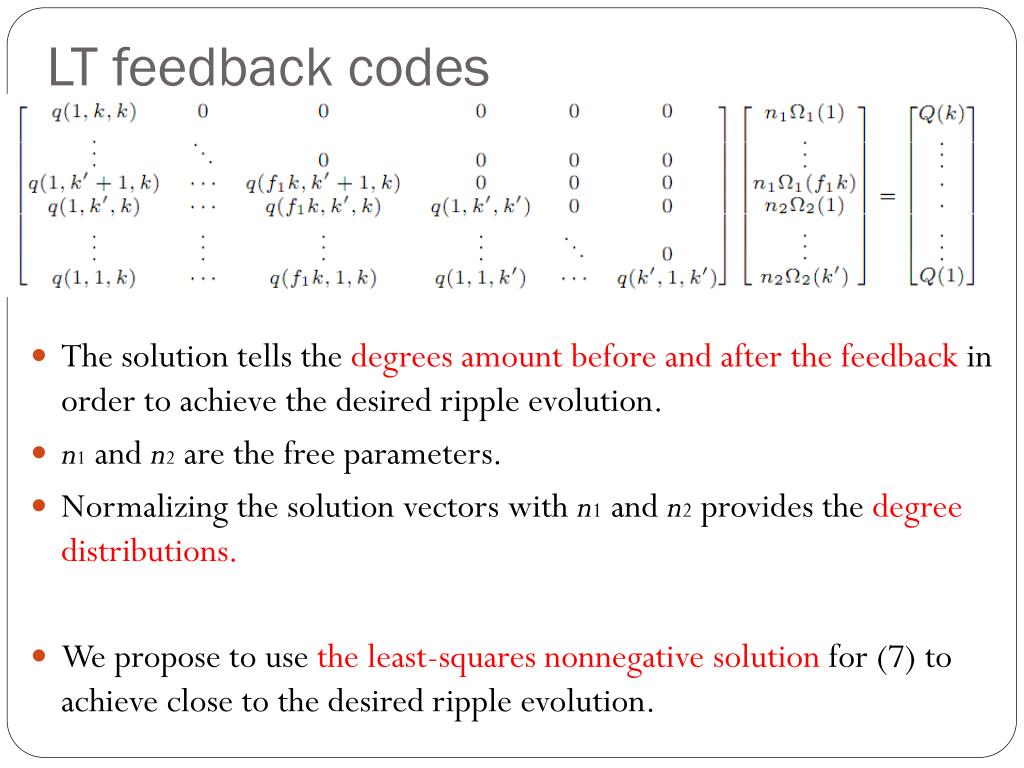 LT feedback codes

$$\begin{bmatrix} q(1,k,k) & 0 & 0 & 0 & 0 & 0 \\ \vdots & \ddots & 0 & 0 & 0 & 0 \\ q(1,k'+1,k) & \cdots & q(f_1k,k'+1,k) & 0 & 0 & 0 \\ q(1,k',k) & \cdots & q(f_1k,k',k) & q(1,k',k') & 0 & 0 \\ \vdots & \vdots & \vdots & \vdots & \ddots & 0 \\ q(1,1,k) & \cdots & q(f_1k,1,k) & q(1,1,k') & \cdots & q(k',1,k') \end{bmatrix} \begin{bmatrix} n_1\Omega_1(1) \\ \vdots \\ n_1\Omega_1(f_1k) \\ n_2\Omega_2(1) \\ \vdots \\ n_2\Omega_2(k') \end{bmatrix} = \begin{bmatrix} Q(k) \\ \vdots \\ \cdot \\ \cdot \\ \vdots \\ Q(1) \end{bmatrix}$$

The solution tells the degrees amount before and after the feedback in order to achieve the desired ripple evolution.

$n_1$ and $n_2$ are the free parameters.

Normalizing the solution vectors with $n_1$ and $n_2$ provides the degree distributions.

We propose to use the least-squares nonnegative solution for (7) to achieve close to the desired ripple evolution.